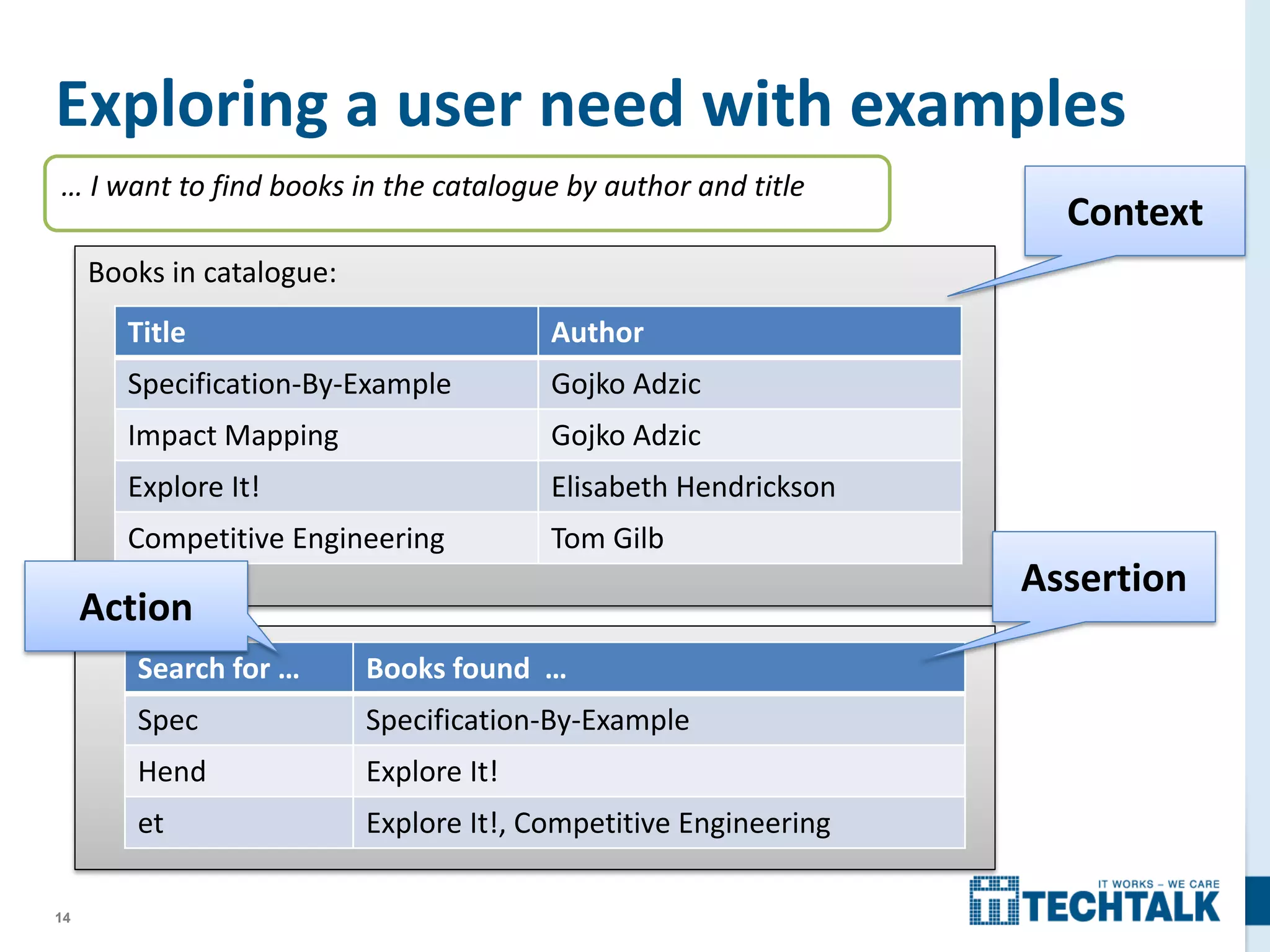 Exploring a user need with examples

… I want to find books in the catalogue by author and title

Context

Books in catalogue:

| Title | Author |
|---|---|
| Specification-By-Example | Gojko Adzic |
| Impact Mapping | Gojko Adzic |
| Explore It! | Elisabeth Hendrickson |
| Competitive Engineering | Tom Gilb |

Action

Assertion

| Search for … | Books found … |
|---|---|
| Spec | Specification-By-Example |
| Hend | Explore It! |
| et | Explore It!, Competitive Engineering |

14

IT WORKS – WE CARE
TECHTALK